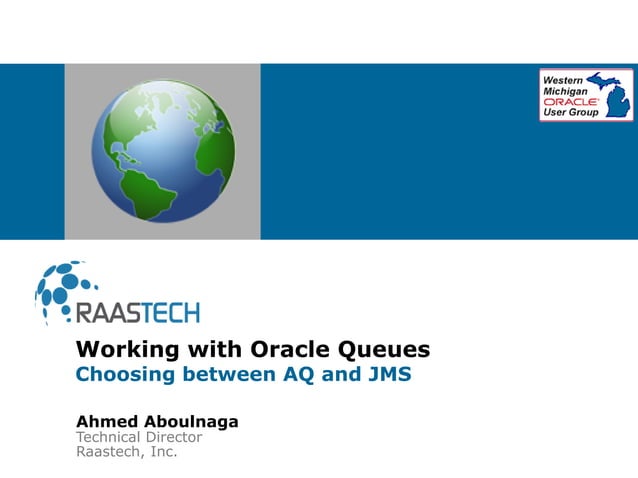 Western Michigan ORACLE User Group

RAASTECH

Working with Oracle Queues
Choosing between AQ and JMS

Ahmed Aboulnaga
Technical Director
Raastech, Inc.